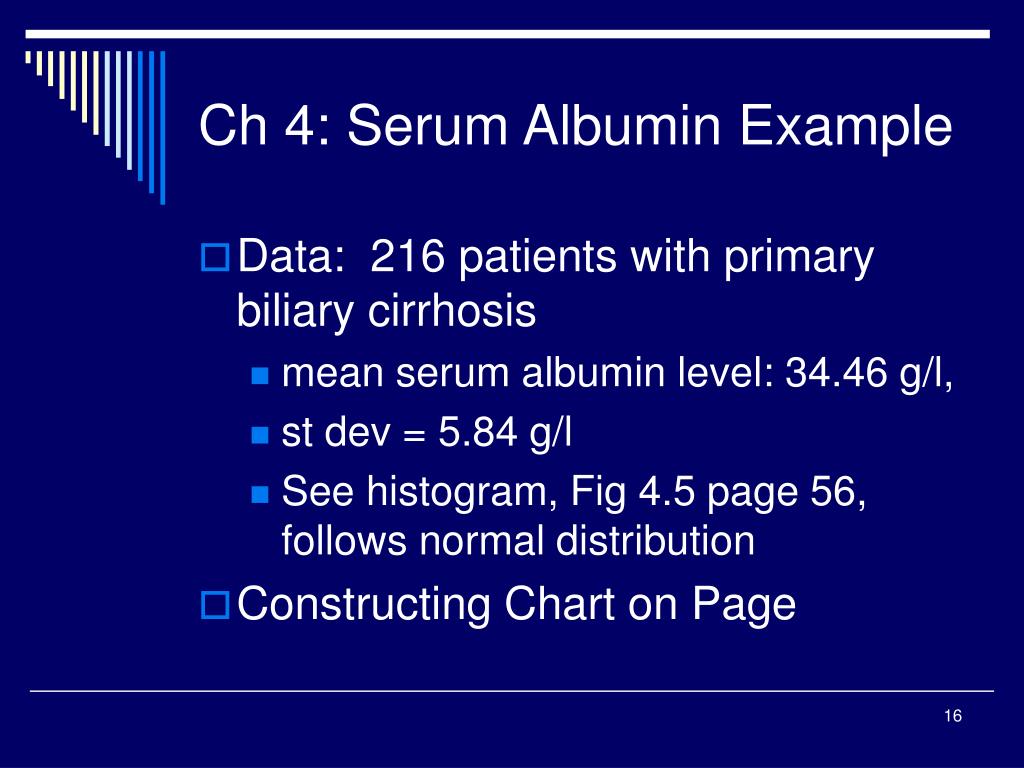 Ch 4: Serum Albumin Example

Data: 216 patients with primary biliary cirrhosis

mean serum albumin level: 34.46 g/l,

st dev = 5.84 g/l

See histogram, Fig 4.5 page 56, follows normal distribution

Constructing Chart on Page

16